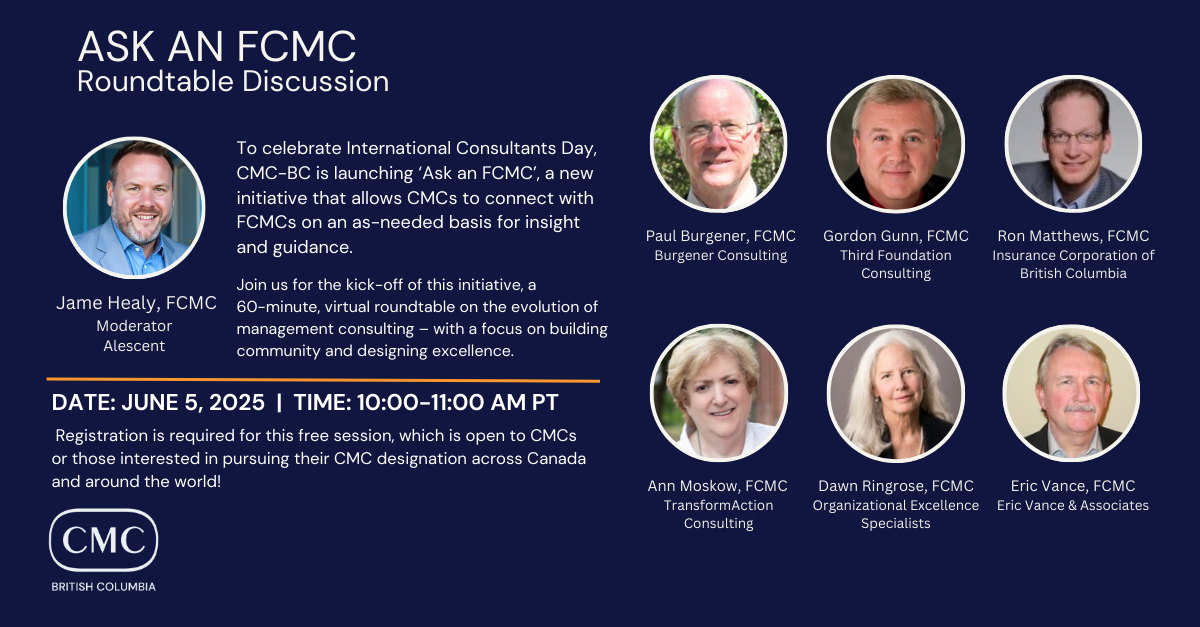 ASK AN FCMC
Roundtable Discussion

Jame Healy, FCMC
Moderator
Alescent

To celebrate International Consultants Day, CMC-BC is launching 'Ask an FCMC', a new initiative that allows CMCs to connect with FCMCs on an as-needed basis for insight and guidance.

Join us for the kick-off of this initiative, a 60-minute, virtual roundtable on the evolution of management consulting – with a focus on building community and designing excellence.

DATE: JUNE 5, 2025 | TIME: 10:00-11:00 AM PT

Registration is required for this free session, which is open to CMCs or those interested in pursuing their CMC designation across Canada and around the world!

CMC
BRITISH COLUMBIA

Paul Burgener, FCMC
Burgener Consulting

Gordon Gunn, FCMC
Third Foundation Consulting

Ron Matthews, FCMC
Insurance Corporation of British Columbia

Ann Moskow, FCMC
TransformAction Consulting

Dawn Ringrose, FCMC
Organizational Excellence Specialists

Eric Vance, FCMC
Eric Vance & Associates